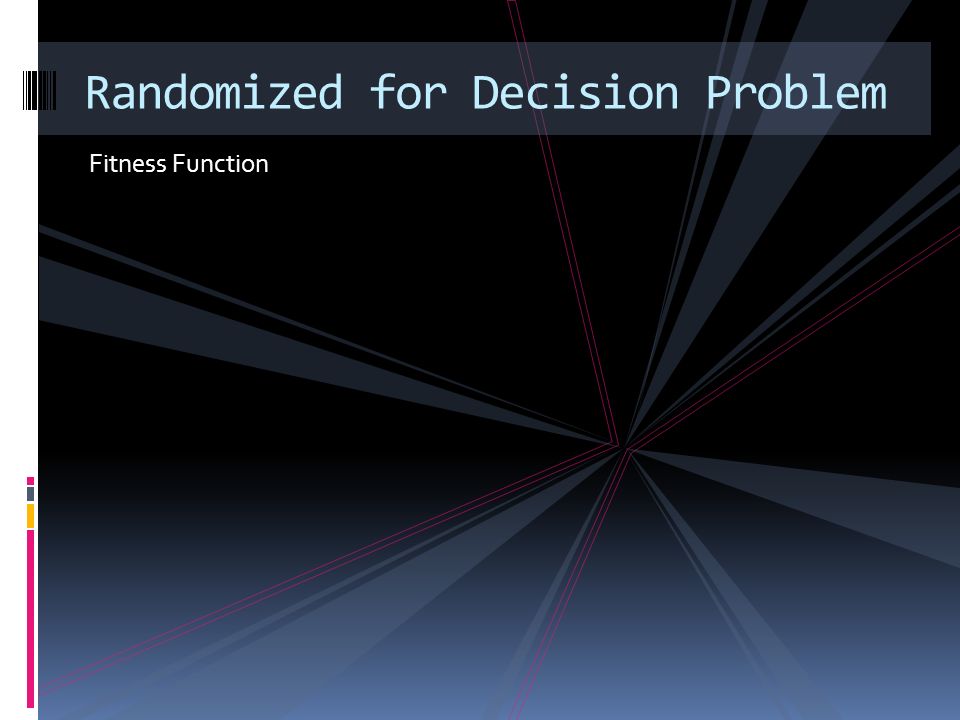 Randomized for Decision Problem

Fitness Function